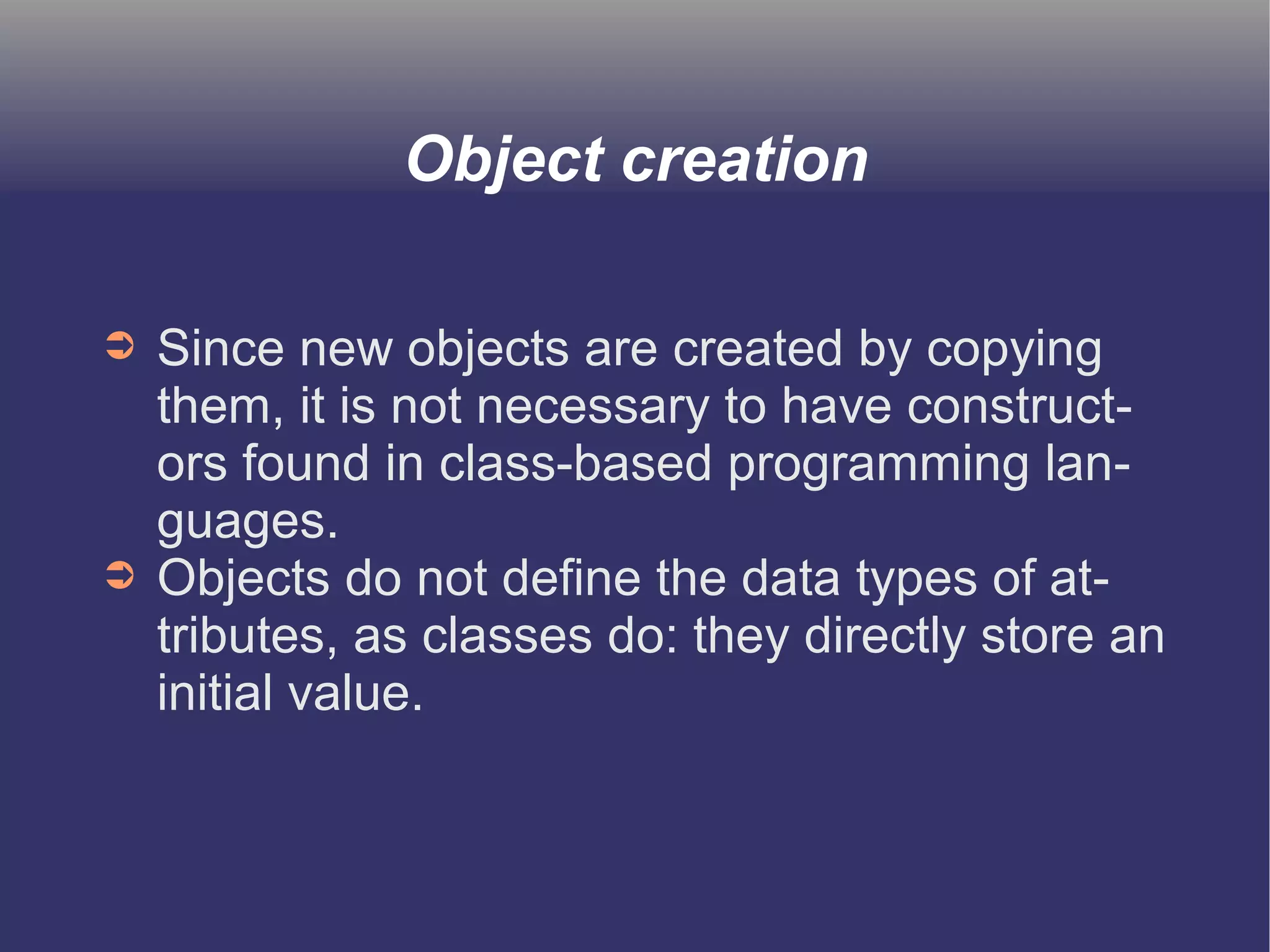 Object creation

➲ Since new objects are created by copying them, it is not necessary to have constructors found in class-based programming languages.

➲ Objects do not define the data types of attributes, as classes do: they directly store an initial value.